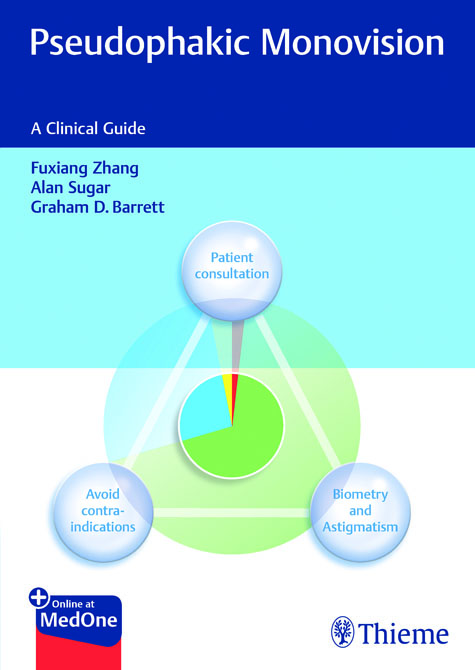 Pseudophakic Monovision

A Clinical Guide

Fuxiang Zhang
Alan Sugar
Graham D. Barrett

Patient consultation

Avoid contra-indications

Biometry and Astigmatism

Online at MedOne

Thieme